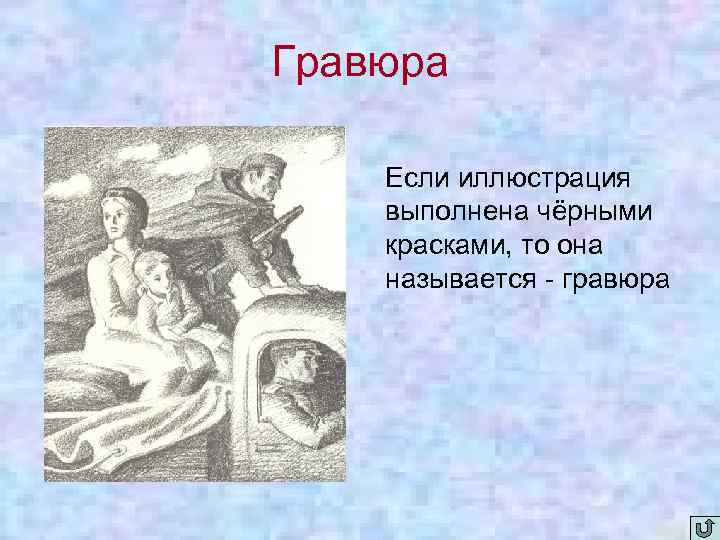 Гравюра

Если иллюстрация выполнена чёрными красками, то она называется - гравюра